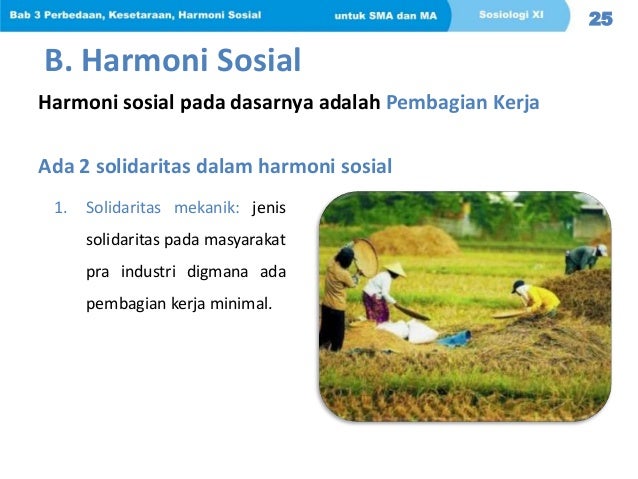 Bab 3 Perbedaan, Kesetaraan, Harmoni Sosial untuk SMA dan MA Sosiologi XI 25

B. Harmoni Sosial

Harmoni sosial pada dasarnya adalah Pembagian Kerja

Ada 2 solidaritas dalam harmoni sosial

1. Solidaritas mekanik: jenis solidaritas pada masyarakat pra industri digmana ada pembagian kerja minimal.